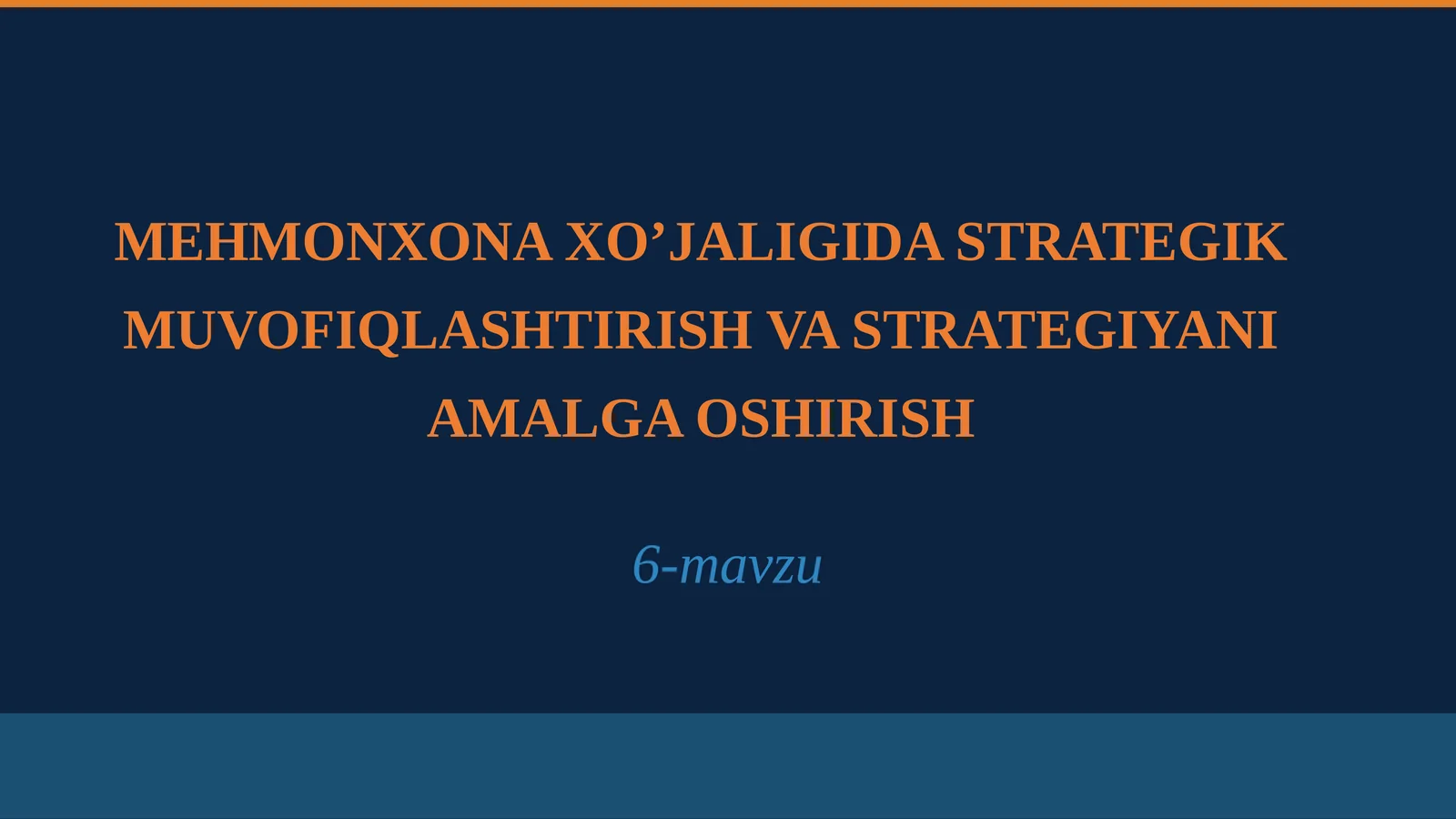 MEHMONXONA XO’JALIGIDA STRATEGIK MUVOFIQLASHTIRISH VA STRATEGIYANI AMALGA OSHIRISH

6-mavzu